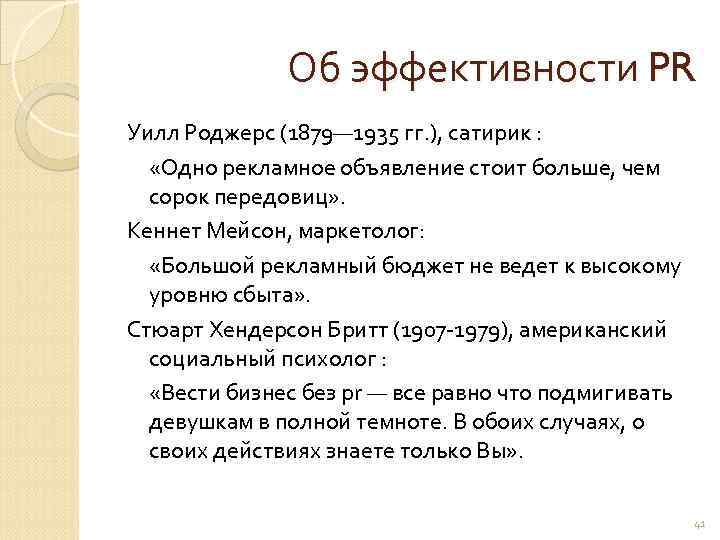 Об эффективности PR

Уилл Роджерс (1879—1935 гг.), сатирик :

«Одно рекламное объявление стоит больше, чем сорок передовиц».

Кеннет Мейсон, маркетолог:

«Большой рекламный бюджет не ведет к высокому уровню сбыта».

Стюарт Хендерсон Бритт (1907-1979), американский социальный психолог :

«Вести бизнес без pr — все равно что подмигивать девушкам в полной темноте. В обоих случаях, о своих действиях знаете только Вы».

41